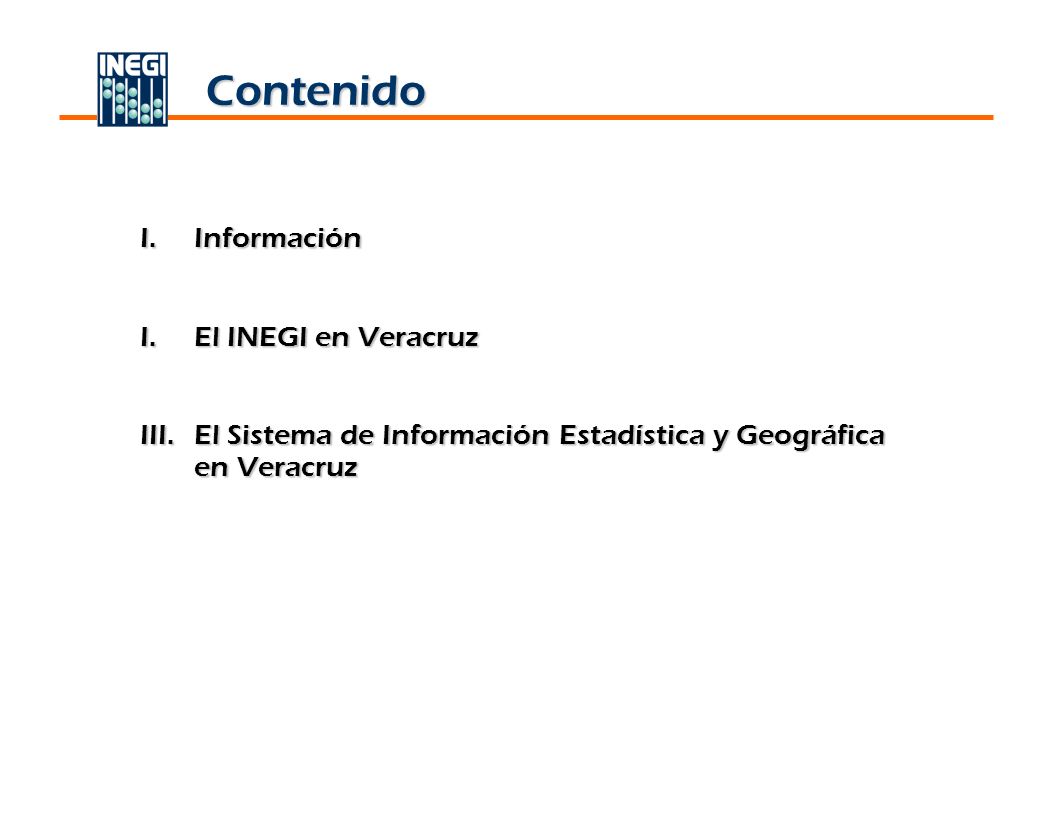 INEGI

Contenido

I. Información

I. El INEGI en Veracruz

III. El Sistema de Información Estadística y Geográfica en Veracruz